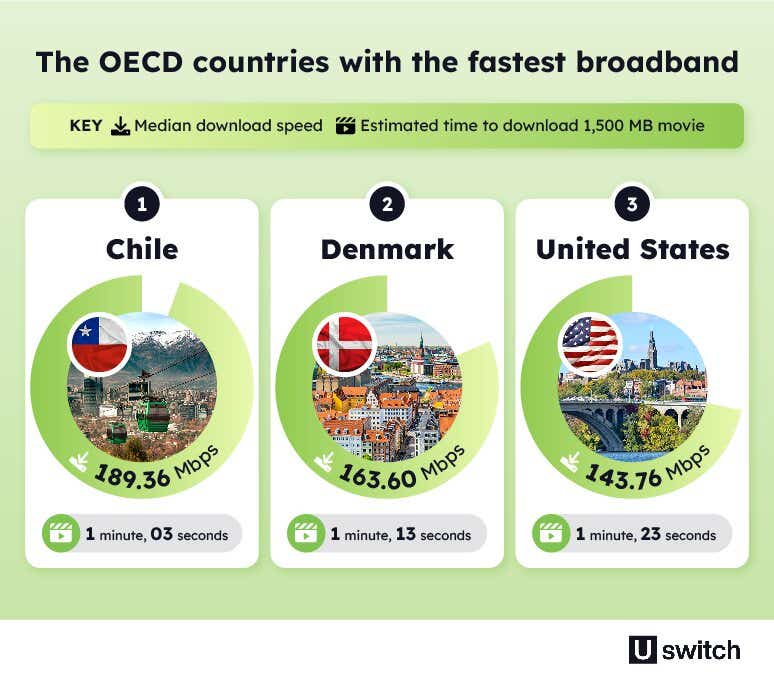 The OECD countries with the fastest broadband

KEY Median download speed Estimated time to download 1,500 MB movie

1
Chile
189.36 Mbps
1 minute, 03 seconds

2
Denmark
163.60 Mbps
1 minute, 13 seconds

3
United States
143.76 Mbps
1 minute, 23 seconds

U switch